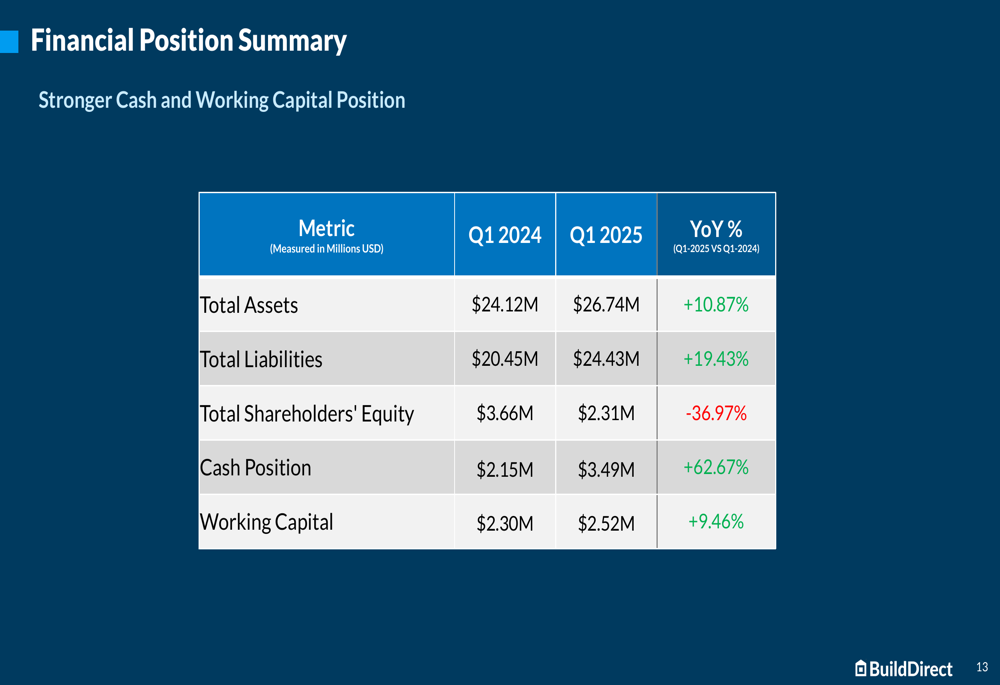 Financial Position Summary

Stronger Cash and Working Capital Position

| Metric (Measured in Millions USD) | Q1 2024 | Q1 2025 | YoY % (Q1-2025 VS Q1-2024) |
|---|---|---|---|
| Total Assets | \$24.12M | \$26.74M | +10.87% |
| Total Liabilities | \$20.45M | \$24.43M | +19.43% |
| Total Shareholders' Equity | \$3.66M | \$2.31M | -36.97% |
| Cash Position | \$2.15M | \$3.49M | +62.67% |
| Working Capital | \$2.30M | \$2.52M | +9.46% |

BuildDirect 13